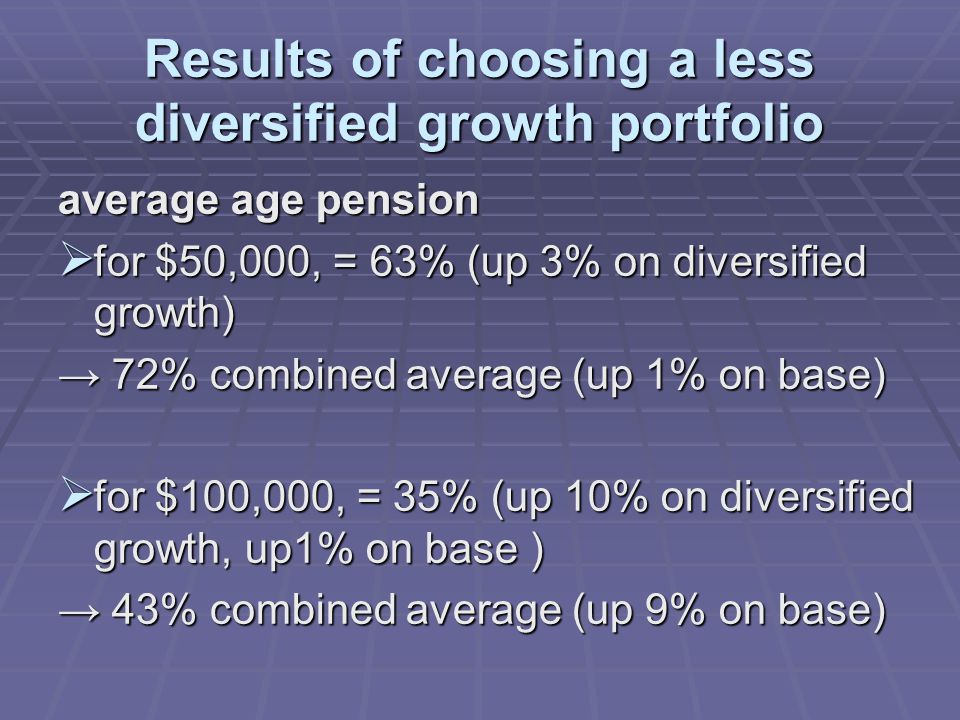 Results of choosing a less diversified growth portfolio

average age pension

➢for \$50,000, = 63% (up 3% on diversified growth)

→ 72% combined average (up 1% on base)

➢for \$100,000, = 35% (up 10% on diversified growth, up1% on base )

→ 43% combined average (up 9% on base)